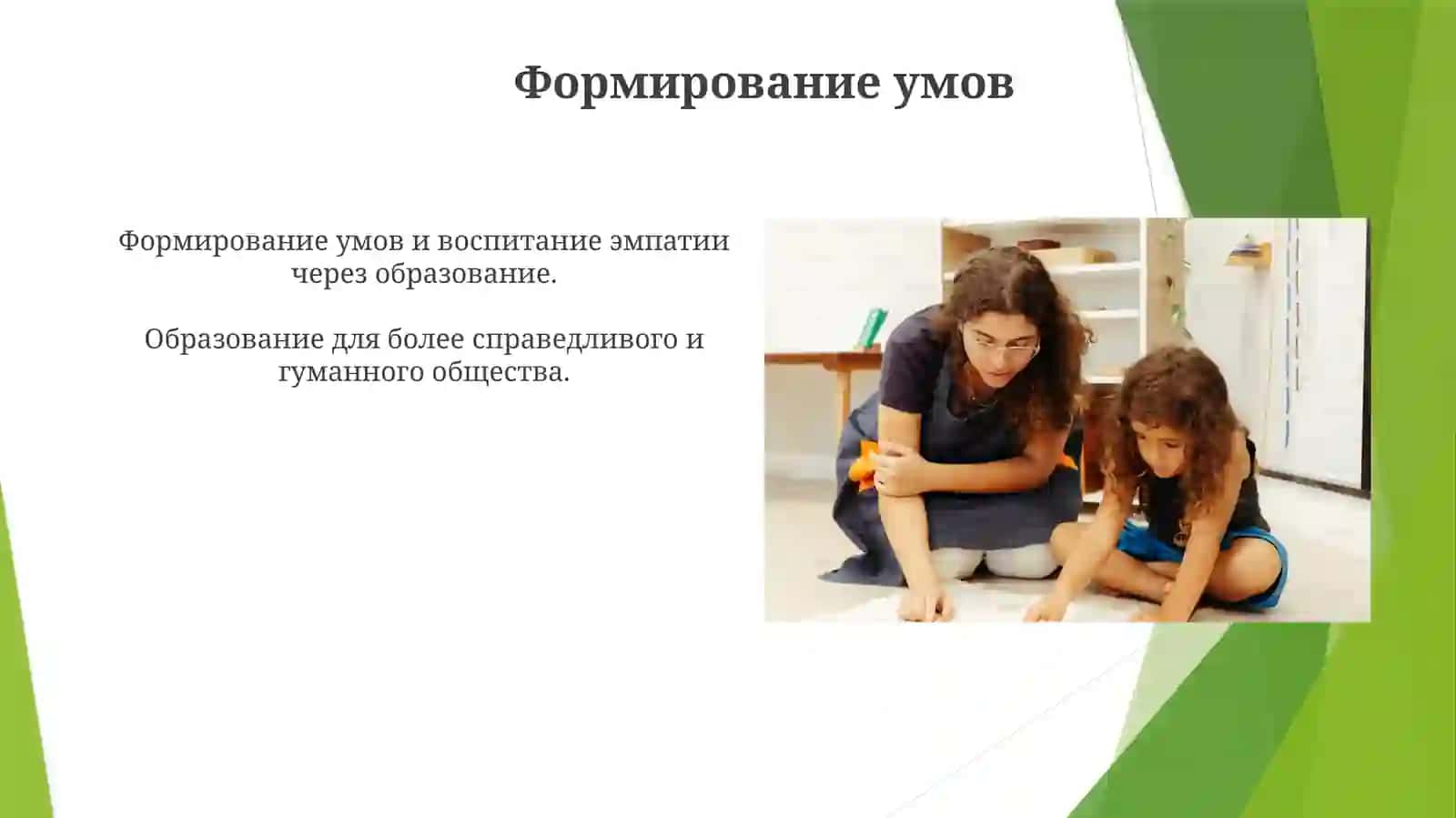 Формирование умов

Формирование умов и воспитание эмпатии через образование.

Образование для более справедливого и гуманного общества.